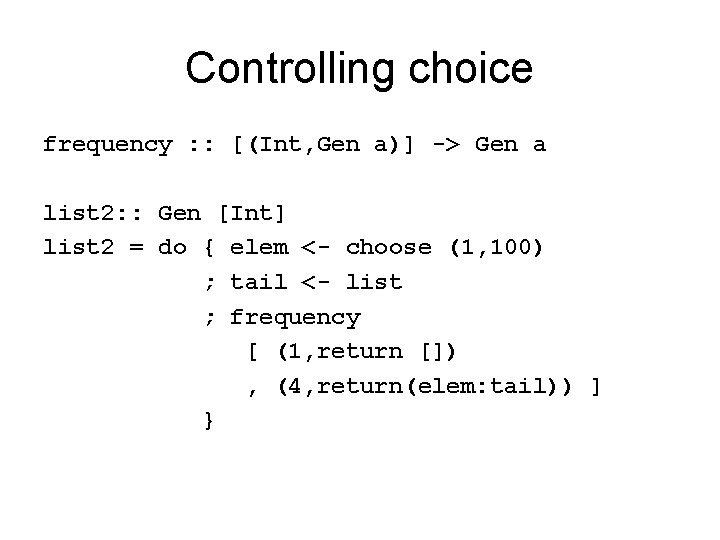 Controlling choice

frequency :: [(Int,Gen a)] -> Gen a

list2:: Gen [Int]
list2 = do { elem <- choose (1,100)
           ; tail <- list
           ; frequency
              [ (1,return [])
              , (4,return(elem:tail)) ]
           }